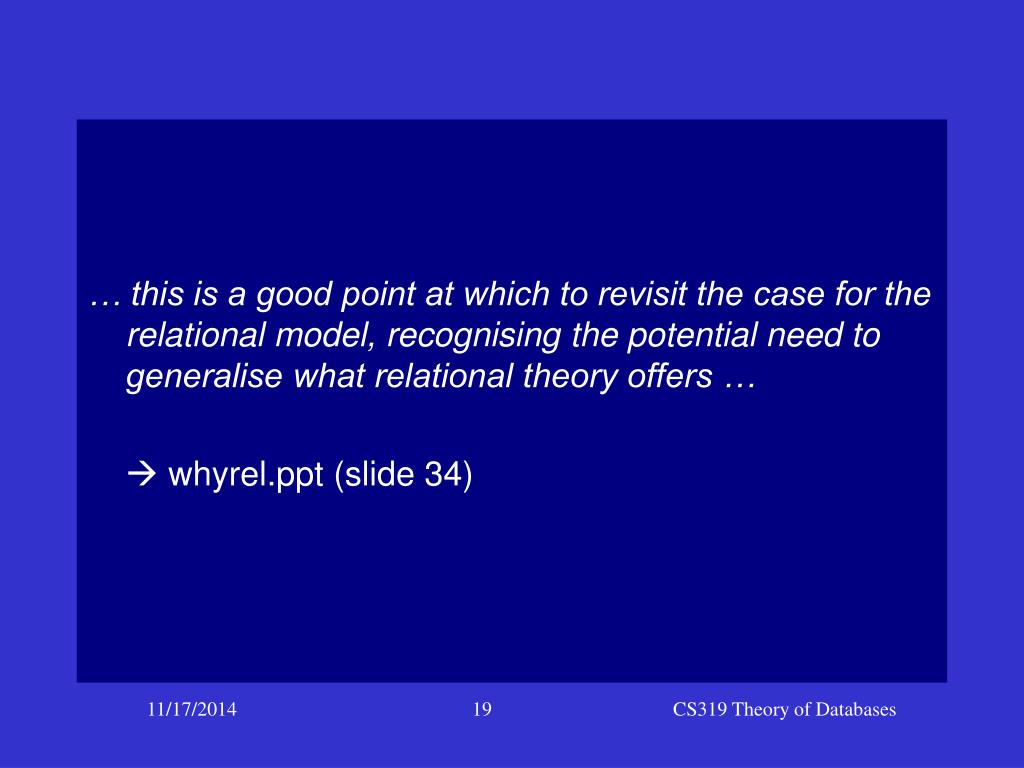 … this is a good point at which to revisit the case for the relational model, recognising the potential need to generalise what relational theory offers …

→ whyrel.ppt (slide 34)

11/17/2014

19

CS319 Theory of Databases